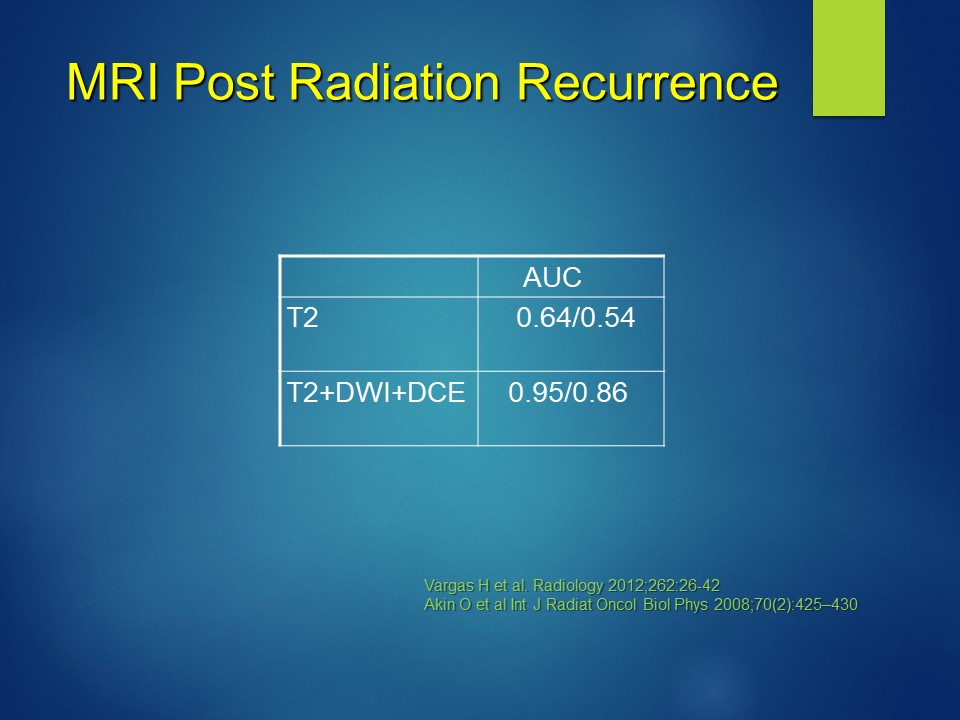 MRI Post Radiation Recurrence

| | AUC |
|---|---|
| T2 | 0.64/0.54 |
| T2+DWI+DCE | 0.95/0.86 |

Vargas H et al. Radiology 2012;262:26-42
Akin O et al Int J Radiat Oncol Biol Phys 2008;70(2):425–430